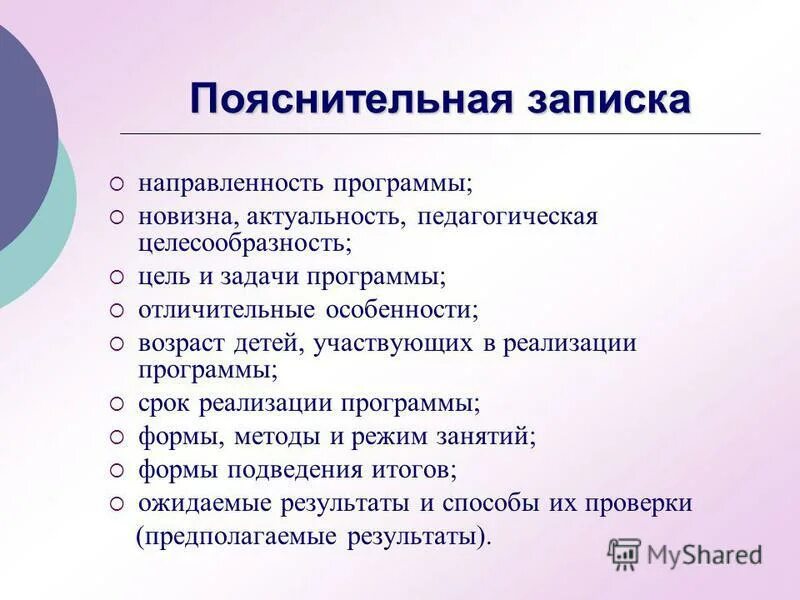 Пояснительная записка

○ направленность программы;
○ новизна, актуальность, педагогическая целесообразность;
○ цель и задачи программы;
○ отличительные особенности;
○ возраст детей, участвующих в реализации программы;
○ срок реализации программы;
○ формы, методы и режим занятий;
○ формы подведения итогов;
○ ожидаемые результаты и способы их проверки (предполагаемые результаты).

MyShared